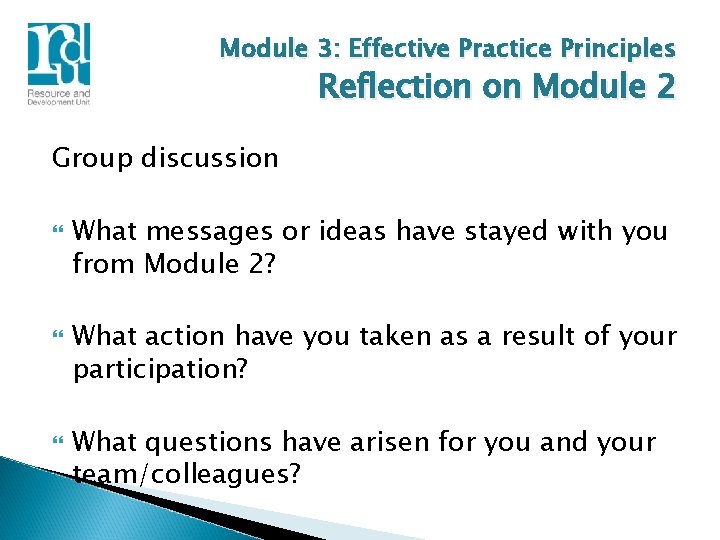 rdu
Resource and Development Unit

Module 3: Effective Practice Principles
Reflection on Module 2

Group discussion

What messages or ideas have stayed with you from Module 2?

What action have you taken as a result of your participation?

What questions have arisen for you and your team/colleagues?